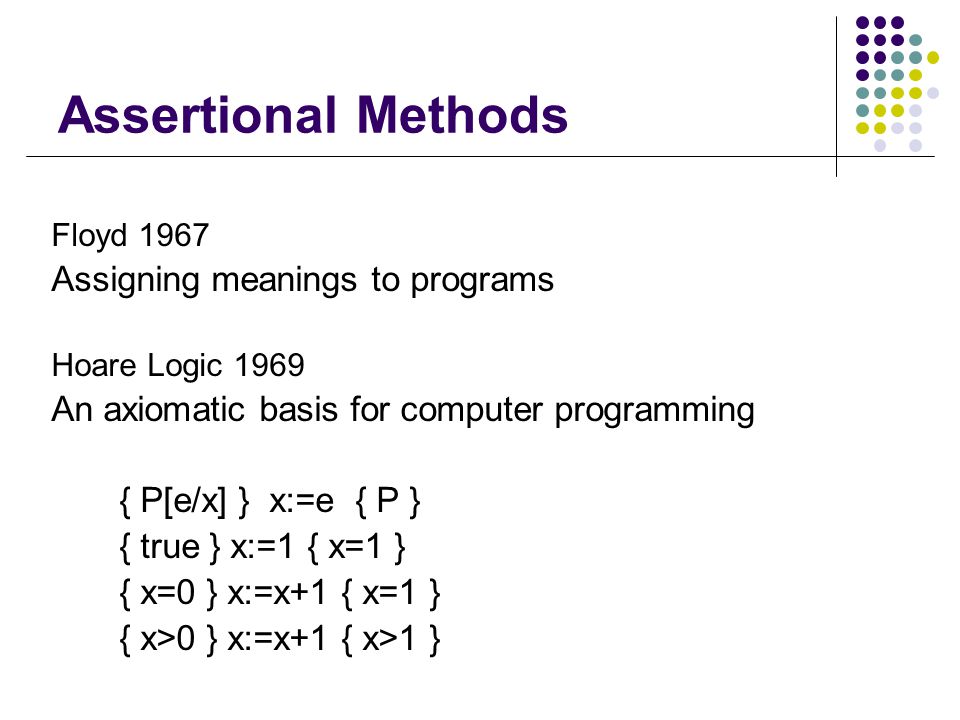 Assertional Methods

Floyd 1967
Assigning meanings to programs

Hoare Logic 1969
An axiomatic basis for computer programming

{ P[e/x] } x:=e { P }
{ true } x:=1 { x=1 }
{ x=0 } x:=x+1 { x=1 }
{ x>0 } x:=x+1 { x>1 }